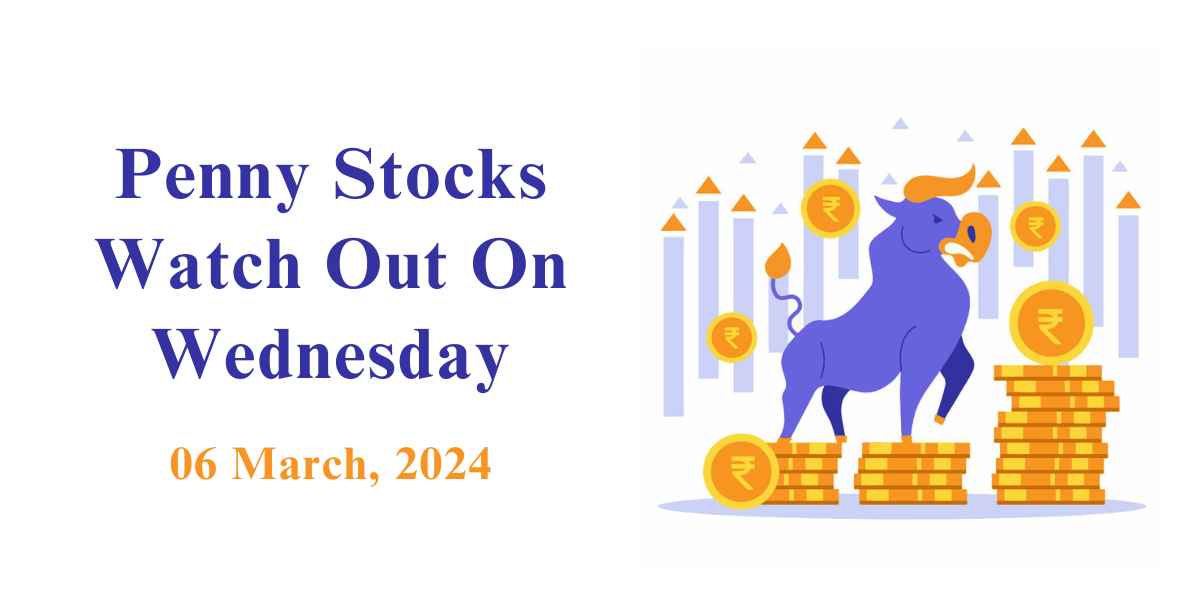 Penny Stocks Watch Out On Wednesday

06 March, 2024

₹ ₹ ₹ ₹ ₹